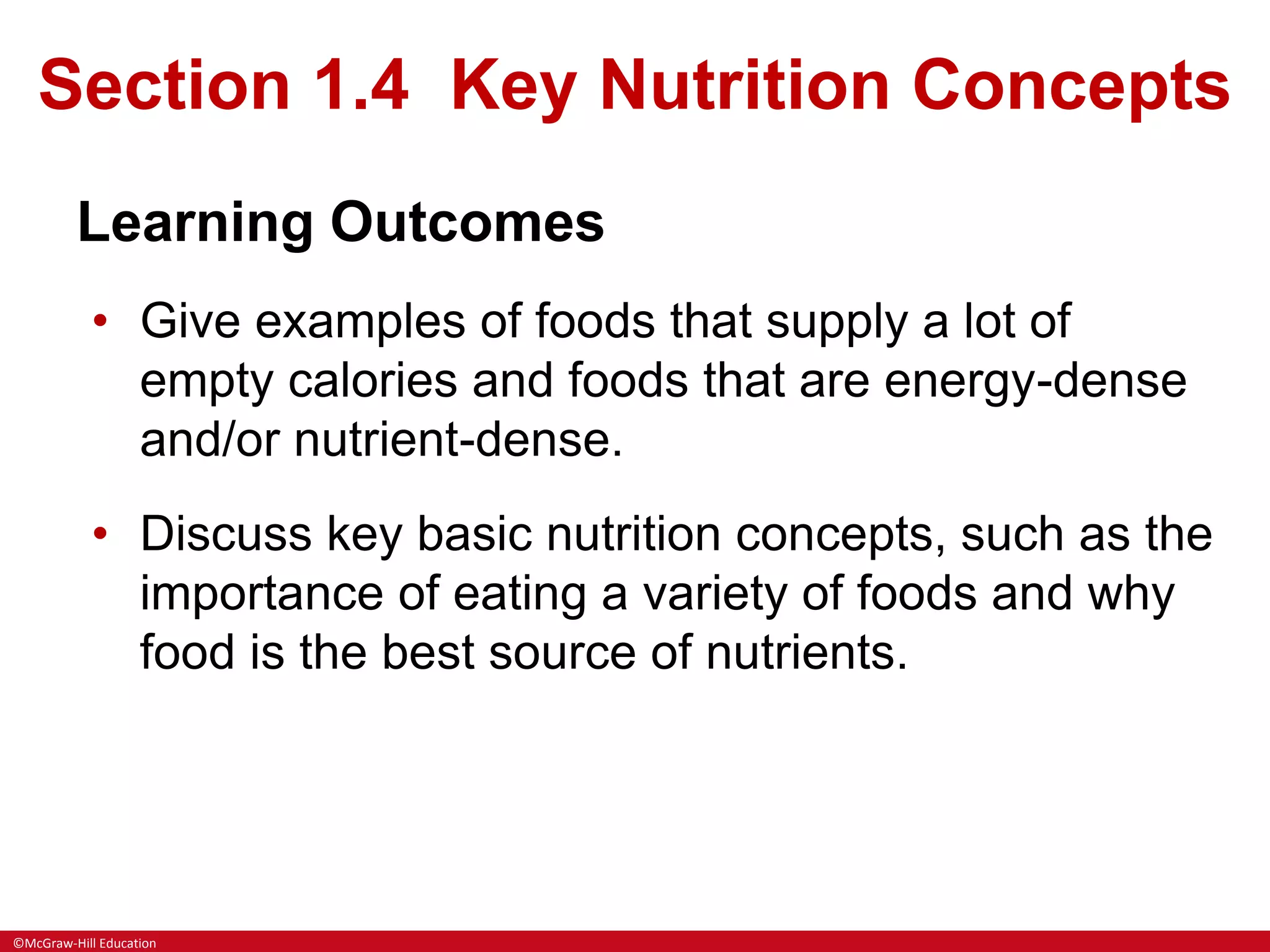 Section 1.4 Key Nutrition Concepts

Learning Outcomes

• Give examples of foods that supply a lot of empty calories and foods that are energy-dense and/or nutrient-dense.

• Discuss key basic nutrition concepts, such as the importance of eating a variety of foods and why food is the best source of nutrients.

©McGraw-Hill Education